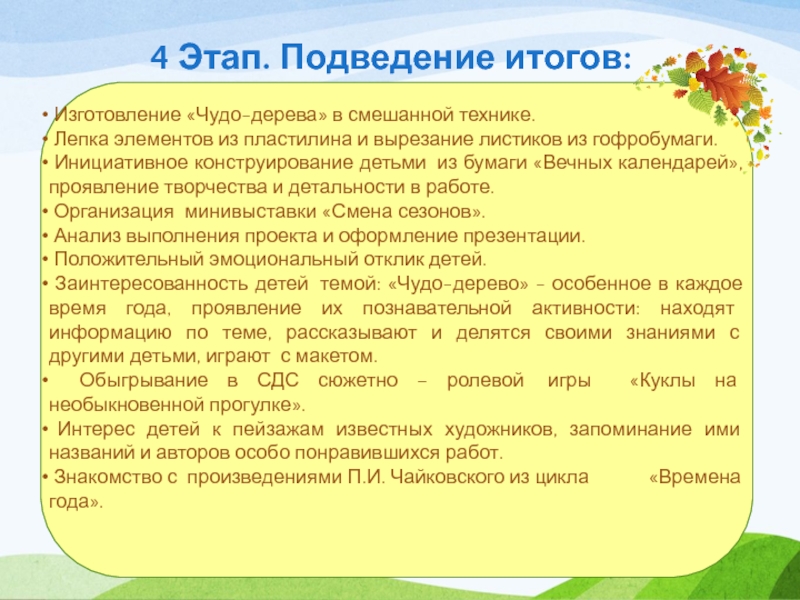 4 Этап. Подведение итогов:

• Изготовление «Чудо-дерева» в смешанной технике.
• Лепка элементов из пластилина и вырезание листиков из гофробумаги.
• Инициативное конструирование детьми из бумаги «Вечных календарей», проявление творчества и детальности в работе.
• Организация минивыставки «Смена сезонов».
• Анализ выполнения проекта и оформление презентации.
• Положительный эмоциональный отклик детей.
• Заинтересованность детей темой: «Чудо-дерево» – особенное в каждое время года, проявление их познавательной активности: находят информацию по теме, рассказывают и делятся своими знаниями с другими детьми, играют с макетом.
• Обыгрывание в СДС сюжетно – ролевой игры «Куклы на необыкновенной прогулке».
• Интерес детей к пейзажам известных художников, запоминание ими названий и авторов особо понравившихся работ.
• Знакомство с произведениями П.И. Чайковского из цикла «Времена года».